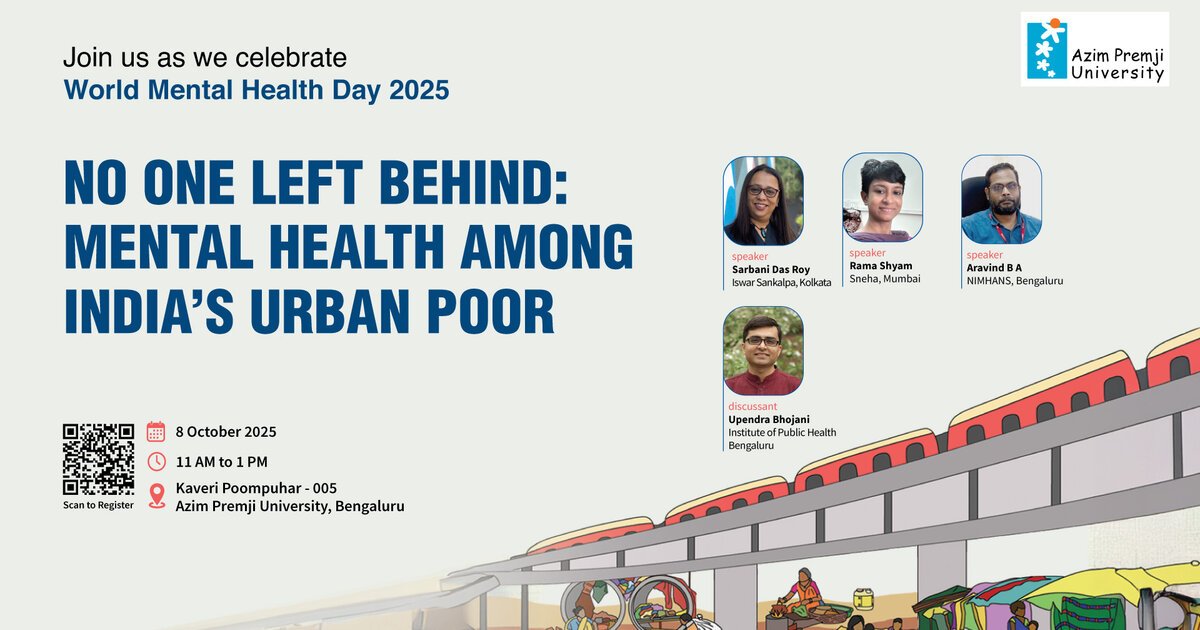 Join us as we celebrate
World Mental Health Day 2025

Azim Premji University

NO ONE LEFT BEHIND: MENTAL HEALTH AMONG INDIA'S URBAN POOR

speaker
Sarbani Das Roy
Iswar Sankalpa, Kolkata

speaker
Rama Shyam
Sneha, Mumbai

speaker
Aravind B A
NIMHANS, Bengaluru

discussant
Upendra Bhojani
Institute of Public Health
Bengaluru

Scan to Register

8 October 2025

11 AM to 1 PM

Kaveri Poompuhar - 005
Azim Premji University, Bengaluru